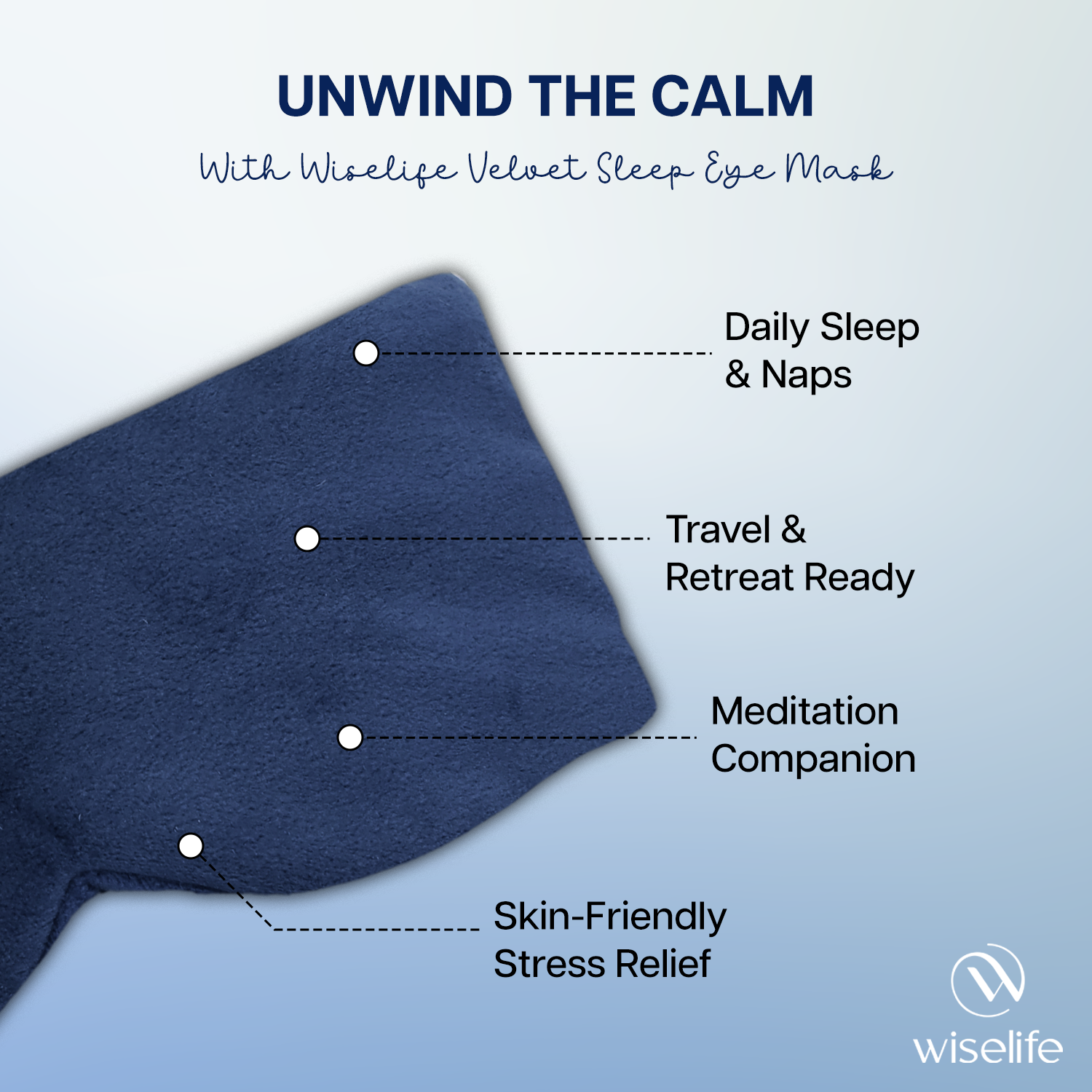 UNWIND THE CALM

With Wiselife Velvet Sleep Eye Mask

Daily Sleep & Naps

Travel & Retreat Ready

Meditation Companion

Skin-Friendly Stress Relief

wiselife